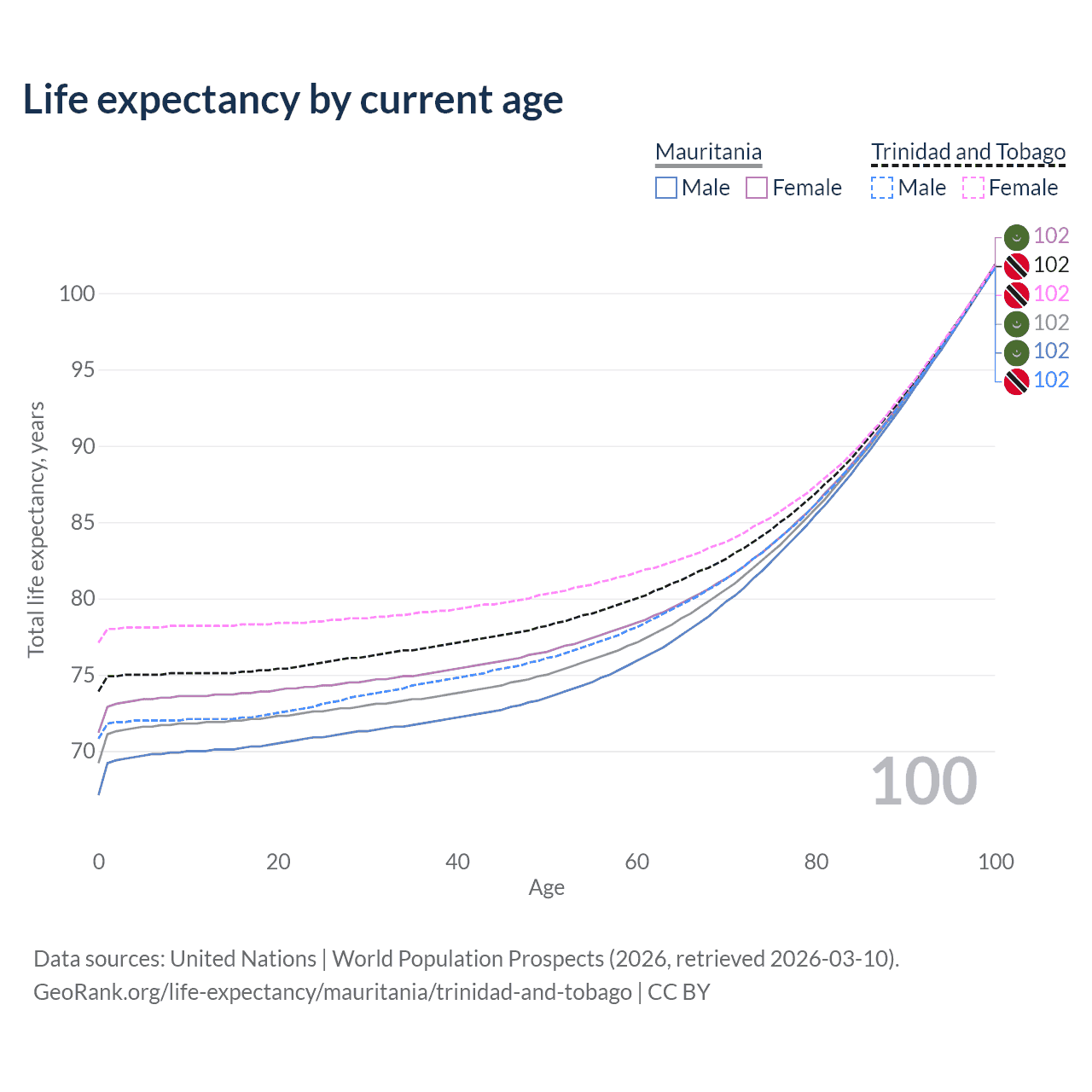 Life expectancy by current age

Mauritania
Male
Female

Trinidad and Tobago
Male
Female

102
102
102
102
102
102

Total life expectancy, years

100
95
90
85
80
75
70

100

0
20
40
60
80
100
Age

Data sources: United Nations | World Population Prospects (2026, retrieved 2026-03-10).
GeoRank.org/life-expectancy/mauritania/trinidad-and-tobago | CC BY